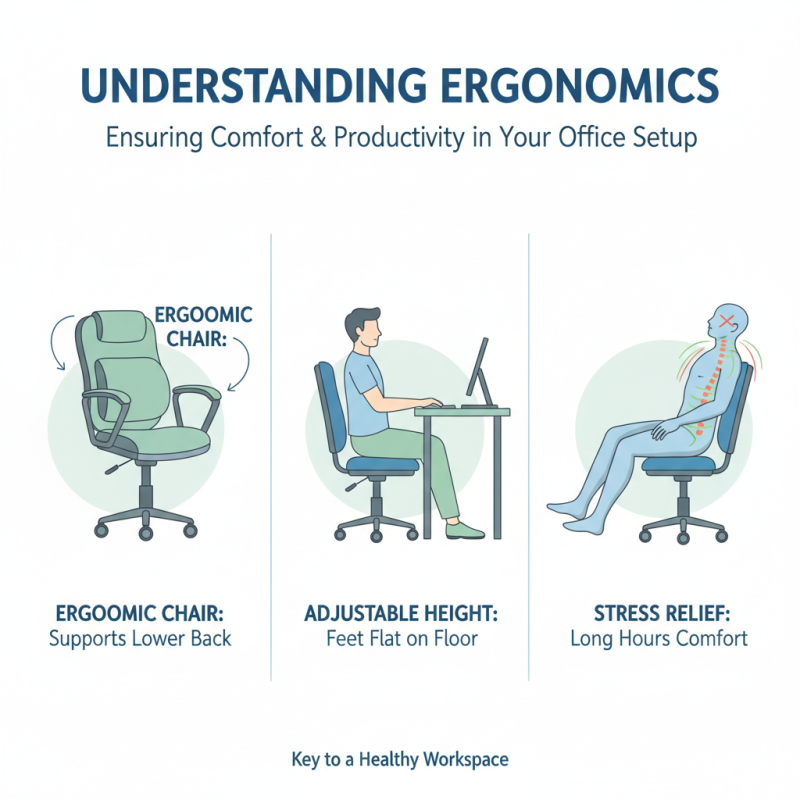 UNDERSTANDING ERGONOMICS

Ensuring Comfort & Productivity in Your Office Setup

ERGOOMIC CHAIR:

ERGOOMIC CHAIR:
Supports Lower Back

ADJUSTABLE HEIGHT:
Feet Flat on Floor

STRESS RELIEF:
Long Hours Comfort

Key to a Healthy Workspace